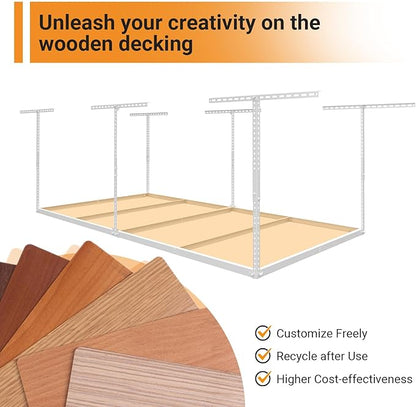 Unleash your creativity on the wooden decking

Customize Freely
Recycle after Use
Higher Cost-effectiveness